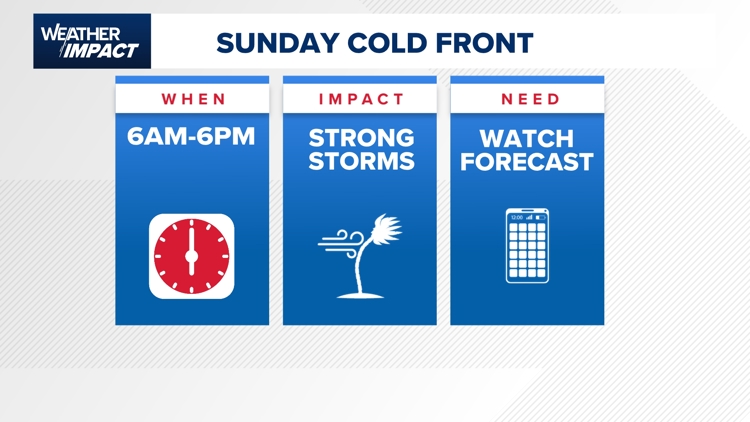 WEATHER IMPACT

SUNDAY COLD FRONT

WHEN

6AM-6PM

IMPACT

STRONG STORMS

NEED

WATCH FORECAST

12:00